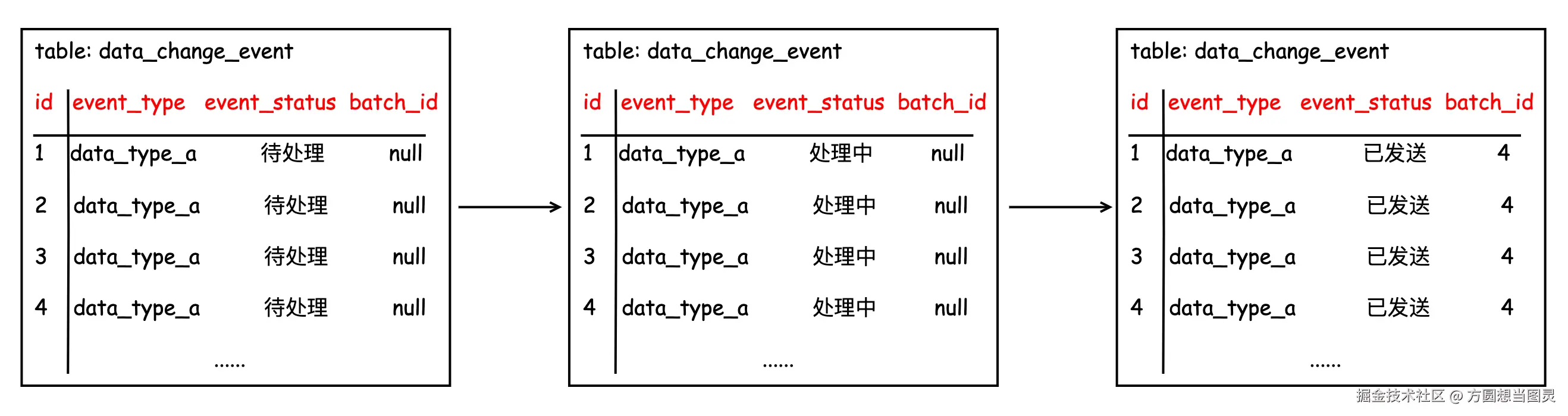 table: data_change_event

| id | event_type | event_status | batch_id |
|---|---|---|---|
| 1 | data_type_a | 待处理 | null |
| 2 | data_type_a | 待处理 | null |
| 3 | data_type_a | 待处理 | null |
| 4 | data_type_a | 待处理 | null |

......

table: data_change_event

| id | event_type | event_status | batch_id |
|---|---|---|---|
| 1 | data_type_a | 处理中 | null |
| 2 | data_type_a | 处理中 | null |
| 3 | data_type_a | 处理中 | null |
| 4 | data_type_a | 处理中 | null |

......

table: data_change_event

| id | event_type | event_status | batch_id |
|---|---|---|---|
| 1 | data_type_a | 已发送 | 4 |
| 2 | data_type_a | 已发送 | 4 |
| 3 | data_type_a | 已发送 | 4 |
| 4 | data_type_a | 已发送 | 4 |

......

掘金技术社区 @ 方圆想当图灵